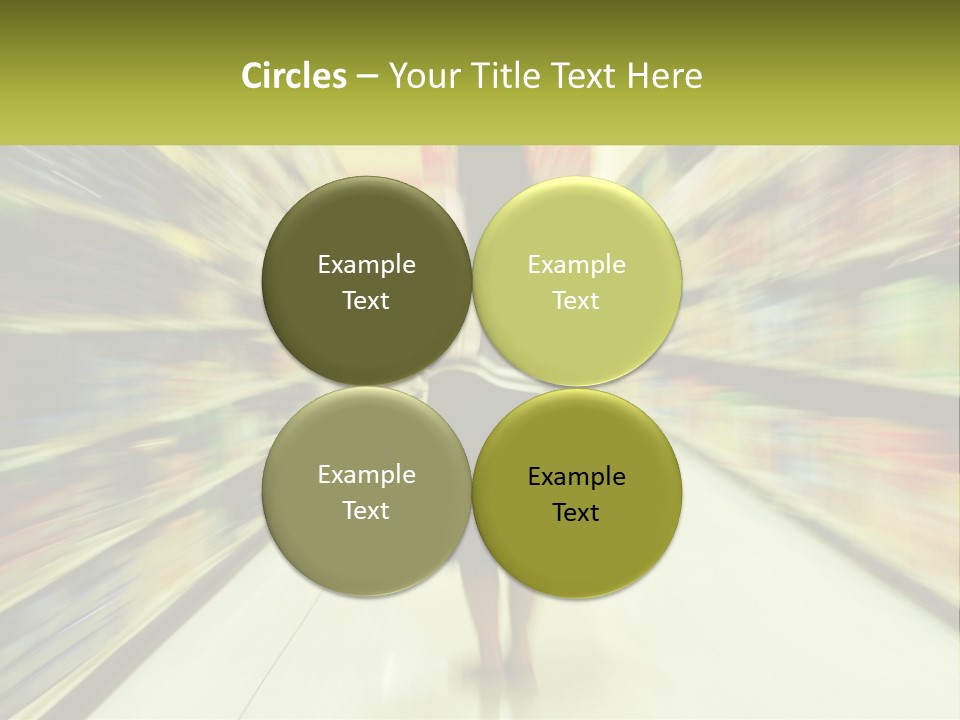 Circles – Your Title Text Here

Example Text

Example Text

Example Text

Example Text